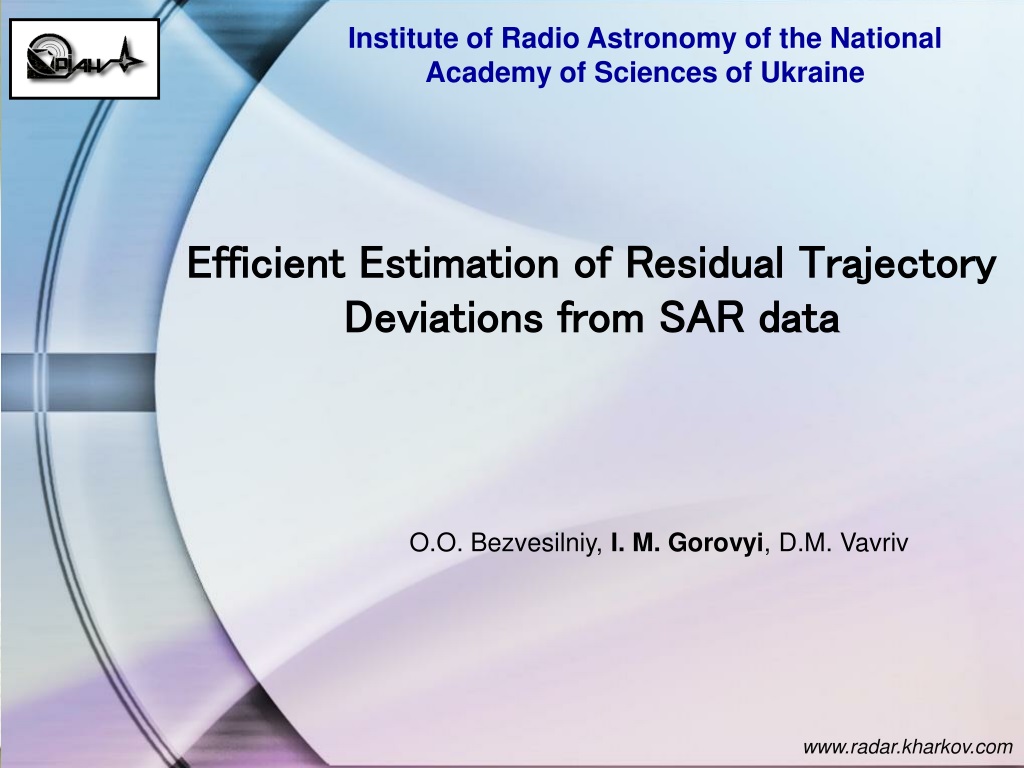 Institute of Radio Astronomy of the National Academy of Sciences of Ukraine

Efficient Estimation of Residual Trajectory Deviations from SAR data

O.O. Bezvesilniy, I. M. Gorovyi, D.M. Vavriv

www.radar.kharkov.com